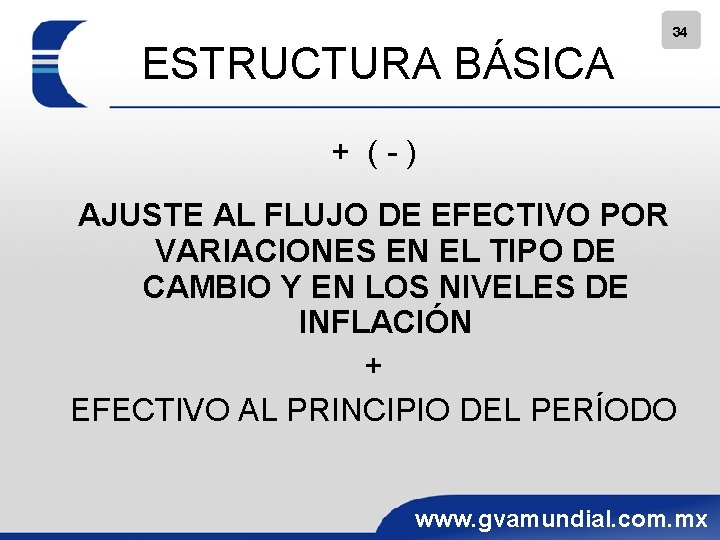 34

ESTRUCTURA BÁSICA

+ ( - )

AJUSTE AL FLUJO DE EFECTIVO POR VARIACIONES EN EL TIPO DE CAMBIO Y EN LOS NIVELES DE INFLACIÓN

+

EFECTIVO AL PRINCIPIO DEL PERÍODO

www.gvamundial.com.mx